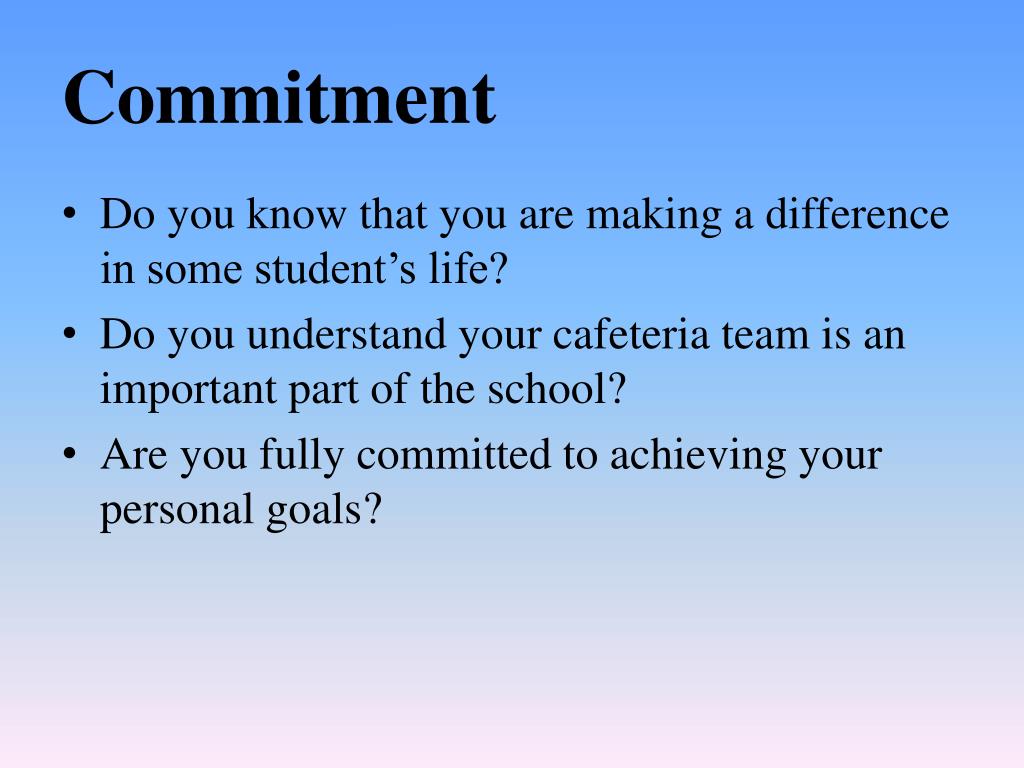 Commitment

• Do you know that you are making a difference in some student’s life?
• Do you understand your cafeteria team is an important part of the school?
• Are you fully committed to achieving your personal goals?